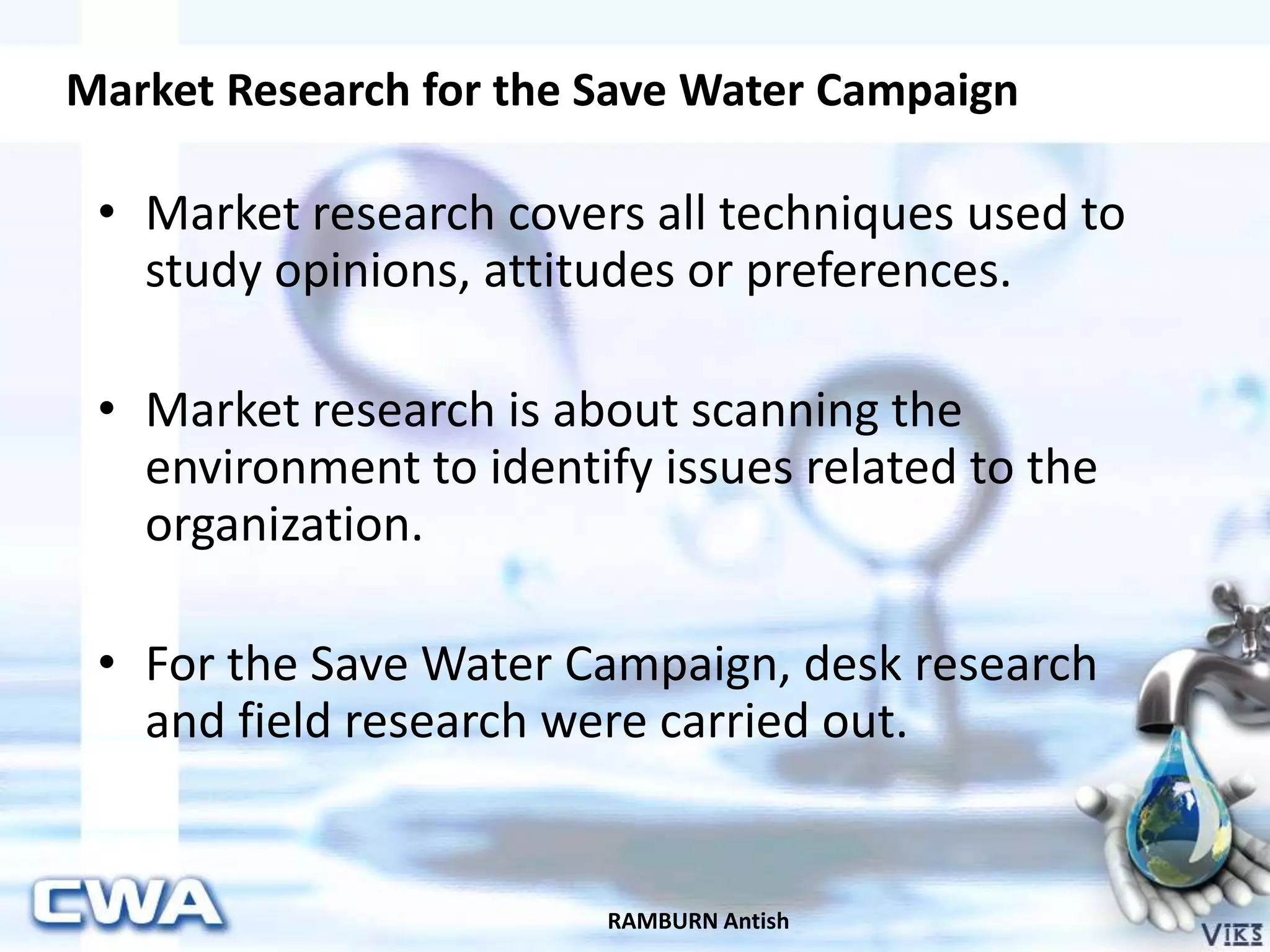 Market Research for the Save Water Campaign

• Market research covers all techniques used to study opinions, attitudes or preferences.

• Market research is about scanning the environment to identify issues related to the organization.

• For the Save Water Campaign, desk research and field research were carried out.

CWA

RAMBURN Antish

VIKS